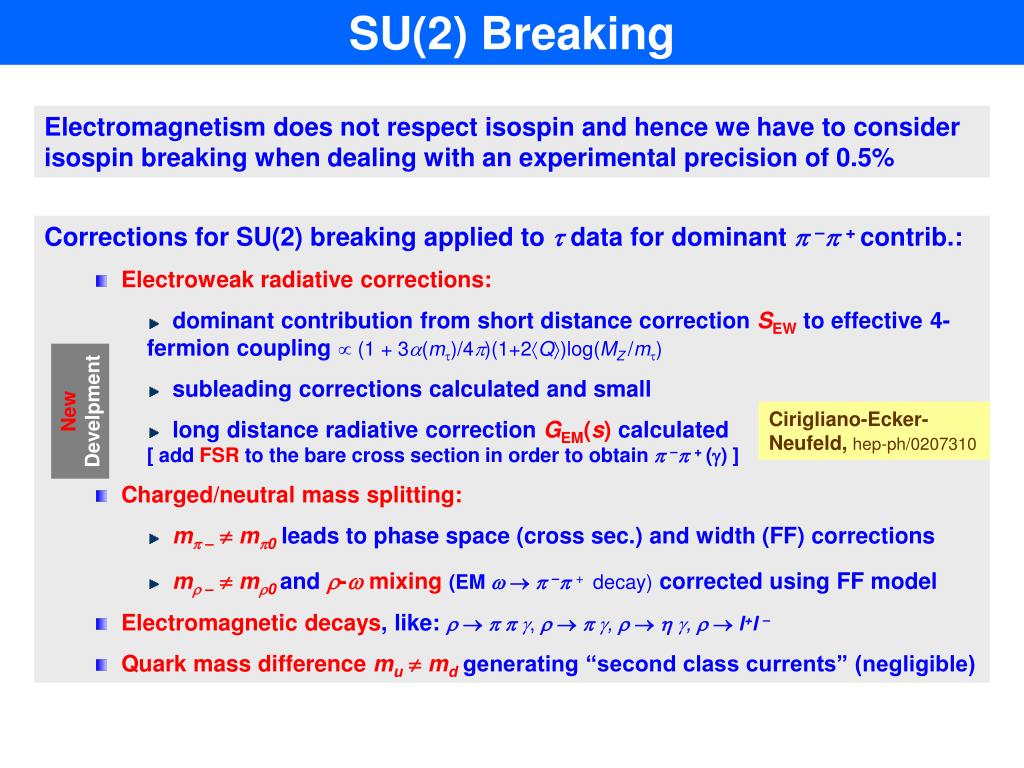 SU(2) Breaking

Electromagnetism does not respect isospin and hence we have to consider isospin breaking when dealing with an experimental precision of 0.5%

Corrections for SU(2) breaking applied to $\tau$ data for dominant $\pi^-\pi^+$ contrib.:

Electroweak radiative corrections:

dominant contribution from short distance correction $S_{EW}$ to effective 4-fermion coupling $\propto (1 + 3\alpha(m_\tau)/4\pi)(1+2\langle Q\rangle)\log(M_Z/m_\tau)$

subleading corrections calculated and small

long distance radiative correction $G_{EM}(s)$ calculated
[ add FSR to the bare cross section in order to obtain $\pi^-\pi^+(\gamma)$ ]

New Develpment

Cirigliano-Ecker-Neufeld, hep-ph/0207310

Charged/neutral mass splitting:

$m_{\pi^-} \neq m_{\pi^0}$ leads to phase space (cross sec.) and width (FF) corrections

$m_{\rho^-} \neq m_{\rho^0}$ and $\rho$-$\omega$ mixing (EM $\omega \to \pi^-\pi^+$ decay) corrected using FF model

Electromagnetic decays, like: $\rho \to \pi\pi\gamma$, $\rho \to \pi\gamma$, $\rho \to \eta\gamma$, $\rho \to l^+l^-$

Quark mass difference $m_u \neq m_d$ generating “second class currents” (negligible)